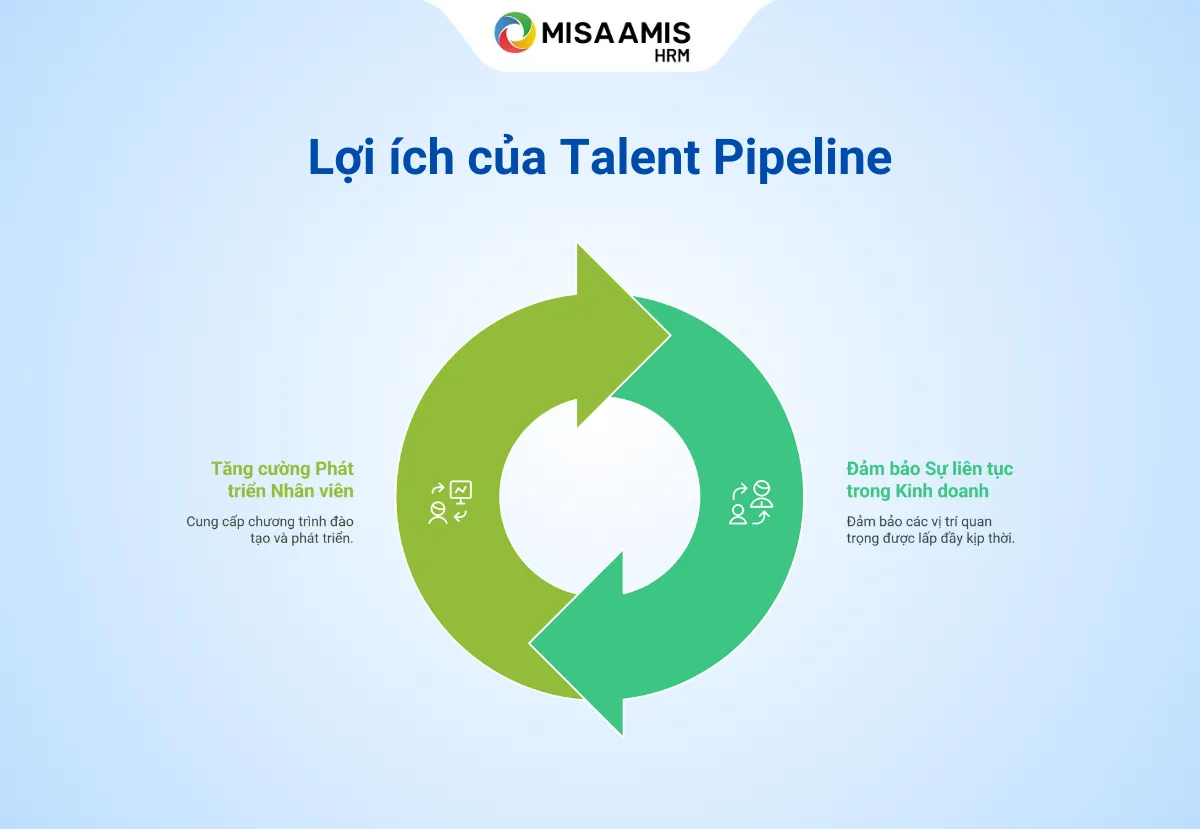 MISA AMIS
HRM

Lợi ích của Talent Pipeline

Tăng cường Phát triển Nhân viên

Cung cấp chương trình đào tạo và phát triển.

Đảm bảo Sự liên tục trong Kinh doanh

Đảm bảo các vị trí quan trọng được lấp đầy kịp thời.